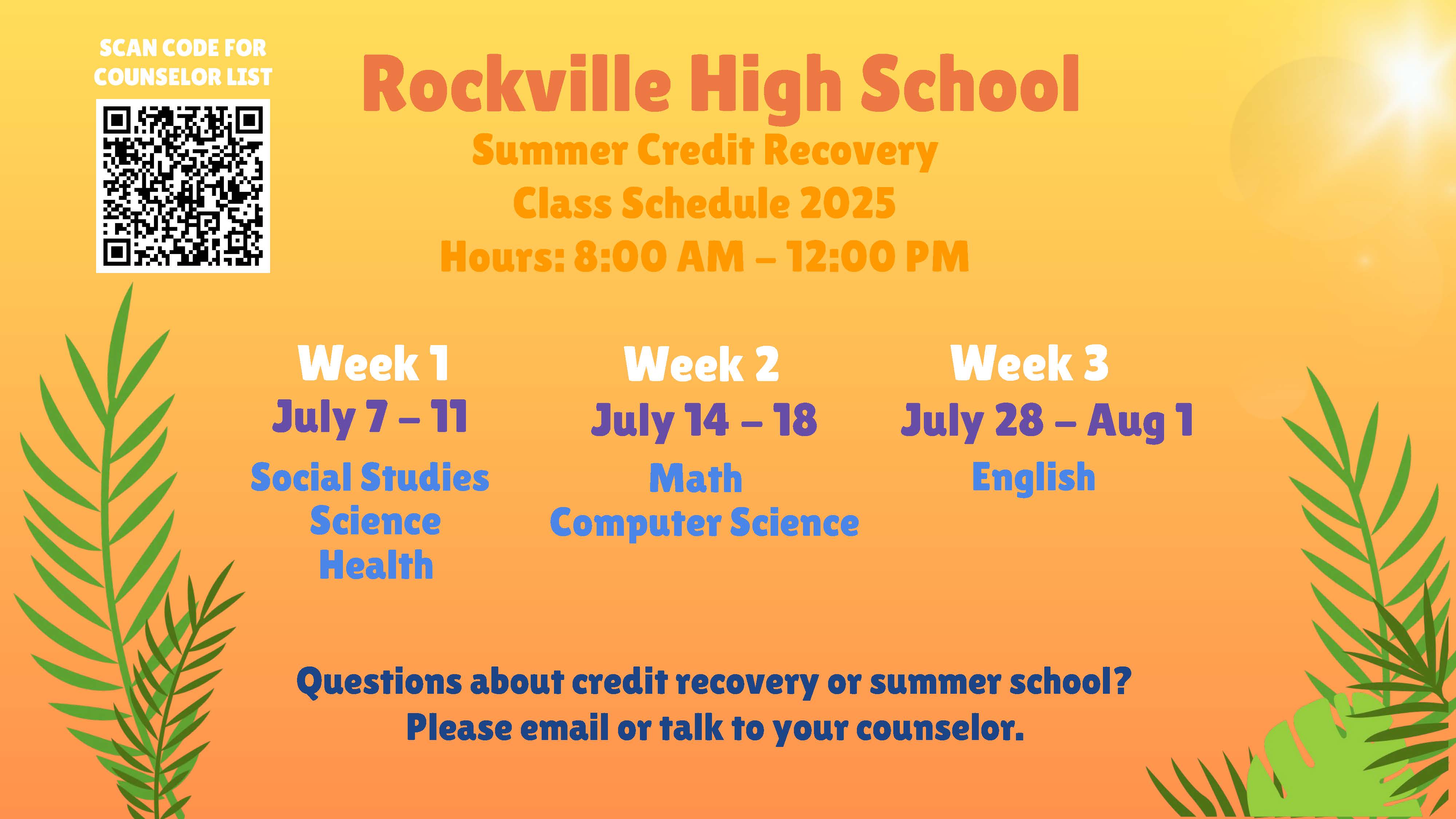 SCAN CODE FOR COUNSELOR LIST

Rockville High School

Summer Credit Recovery
Class Schedule 2025
Hours: 8:00 AM – 12:00 PM

Week 1
July 7 – 11
Social Studies
Science
Health

Week 2
July 14 – 18
Math
Computer Science

Week 3
July 28 – Aug 1
English

Questions about credit recovery or summer school?
Please email or talk to your counselor.